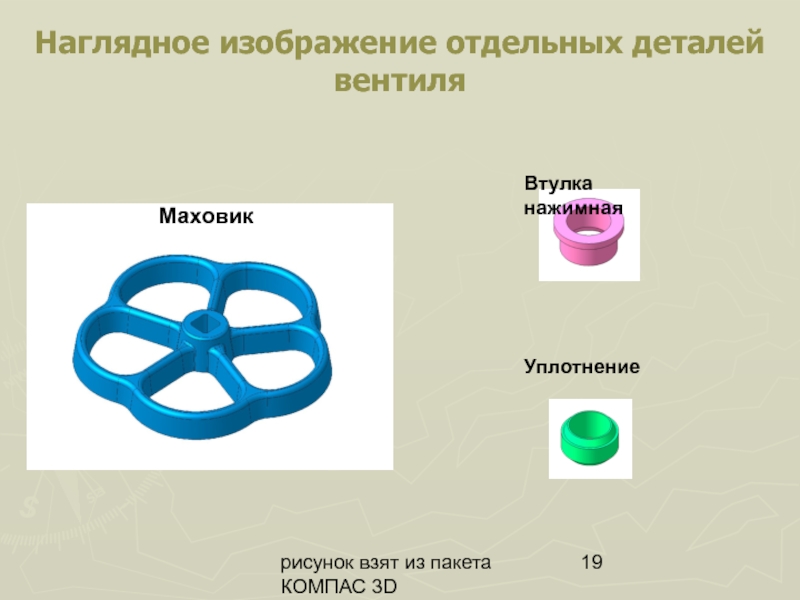 Наглядное изображение отдельных деталей вентиля

Маховик

Втулка нажимная

Уплотнение

рисунок взят из пакета КОМПАС 3D

19